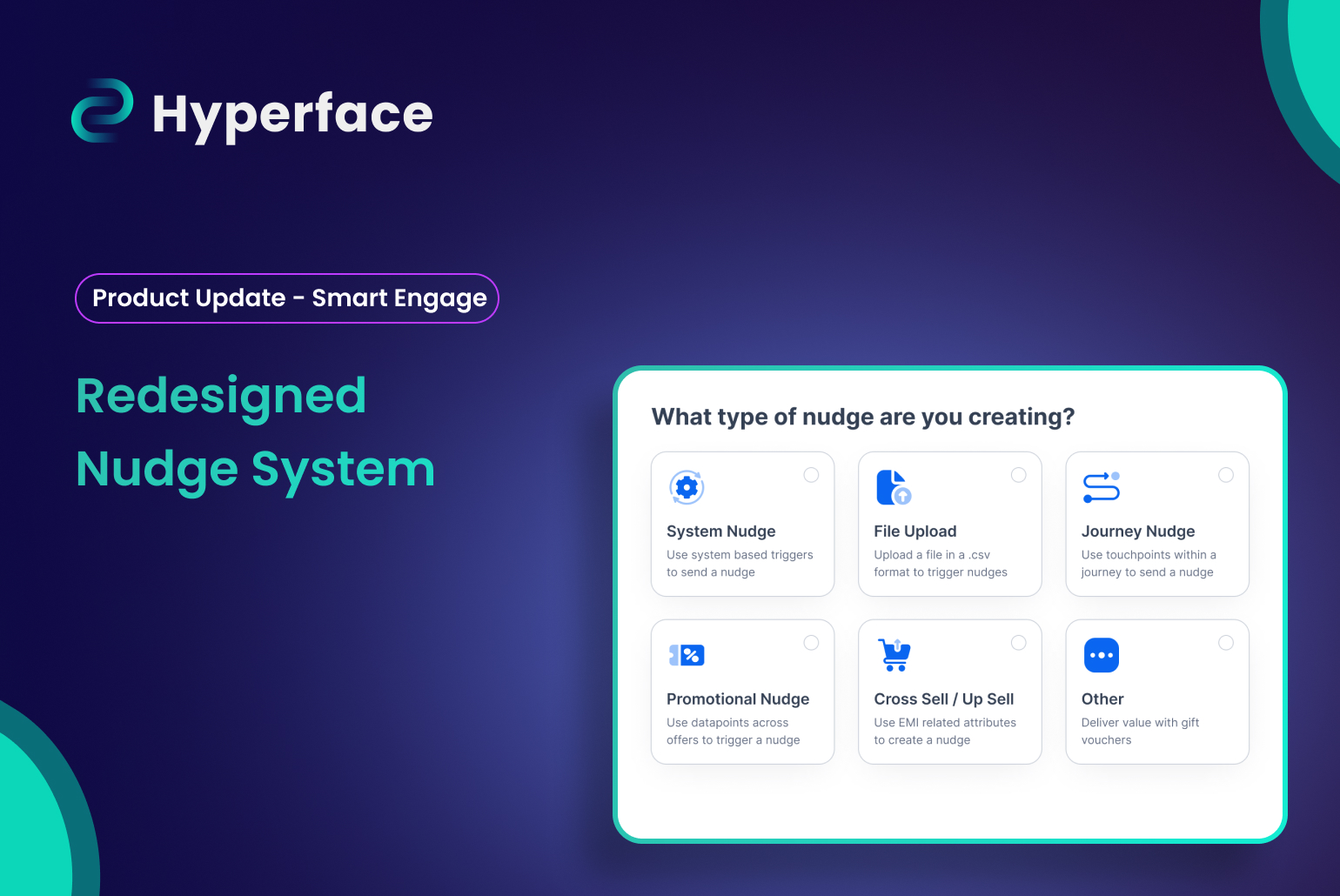 Hyperface

Product Update - Smart Engage

Redesigned Nudge System

What type of nudge are you creating?

System Nudge
Use system based triggers to send a nudge

File Upload
Upload a file in a .csv format to trigger nudges

Journey Nudge
Use touchpoints within a journey to send a nudge

Promotional Nudge
Use datapoints across offers to trigger a nudge

Cross Sell / Up Sell
Use EMI related attributes to create a nudge

Other
Deliver value with gift vouchers